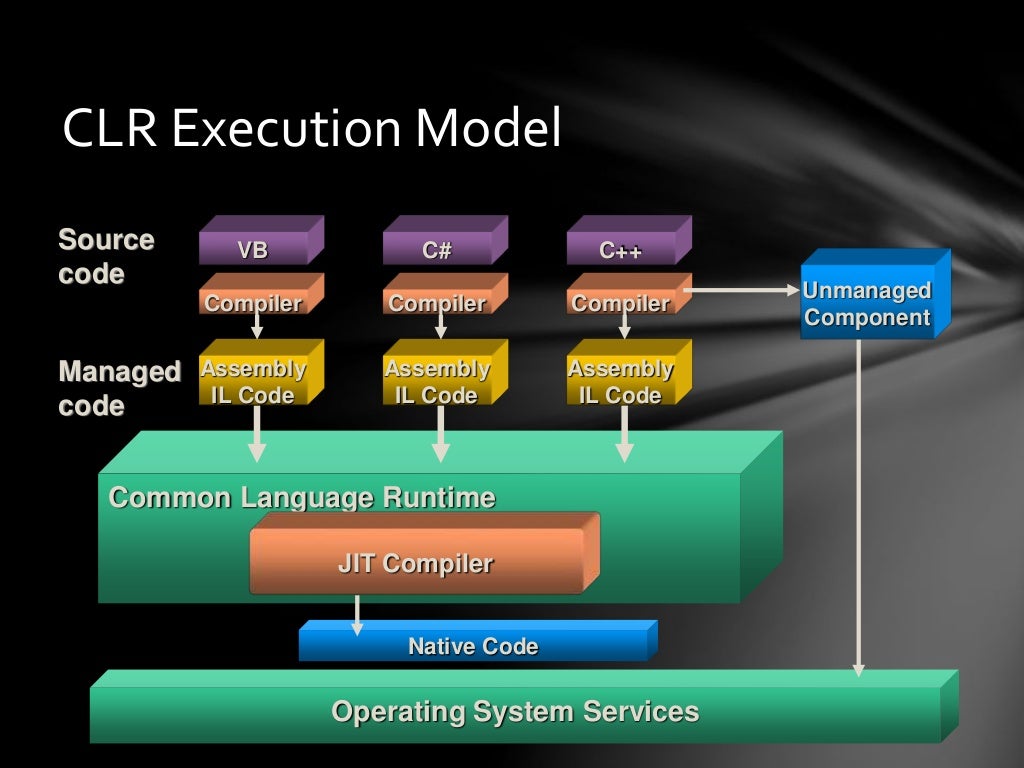 CLR Execution Model

Source code

VB

C#

C++

Compiler

Compiler

Compiler

Unmanaged Component

Managed code

Assembly IL Code

Assembly IL Code

Assembly IL Code

Common Language Runtime

JIT Compiler

Native Code

Operating System Services